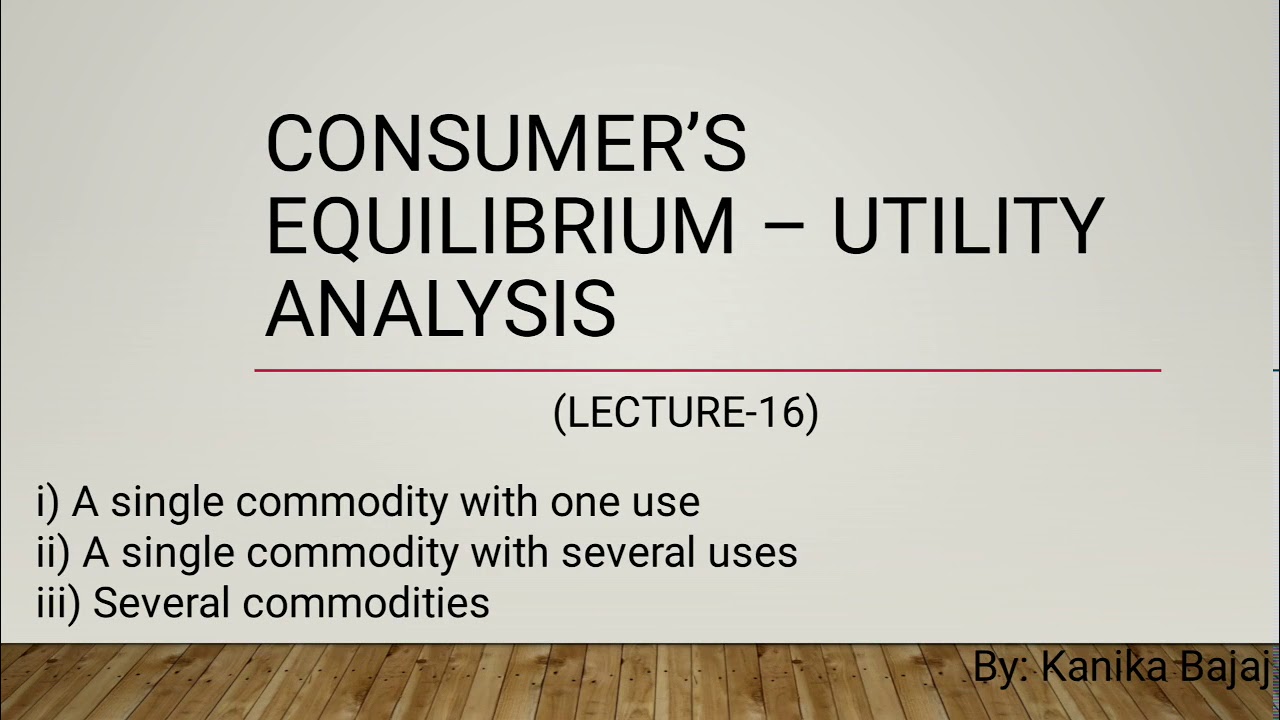 CONSUMER'S EQUILIBRIUM – UTILITY ANALYSIS

(LECTURE-16)

i) A single commodity with one use
ii) A single commodity with several uses
iii) Several commodities

By: Kanika Bajaj